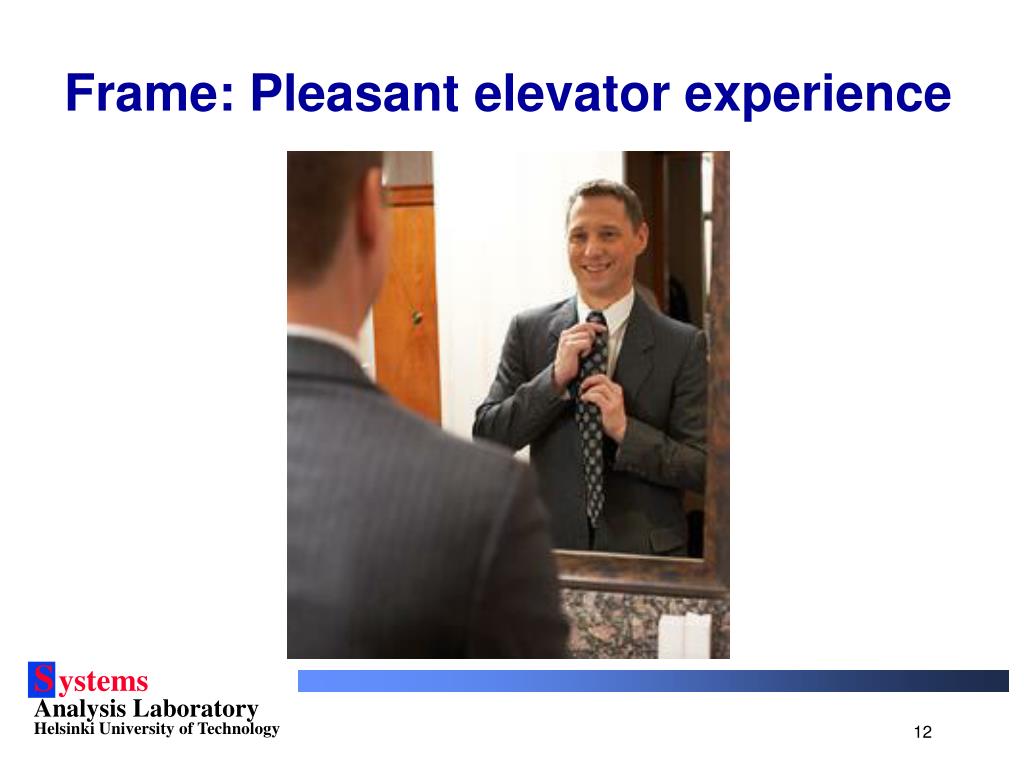 Frame: Pleasant elevator experience

Systems
Analysis Laboratory
Helsinki University of Technology

12